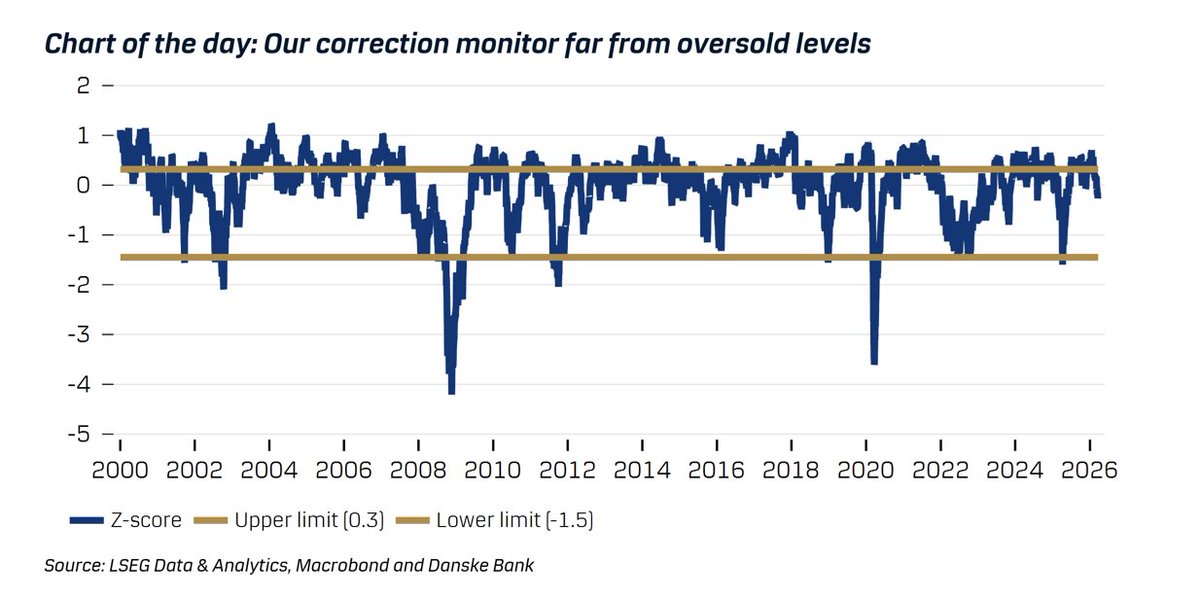 Chart of the day: Our correction monitor far from oversold levels

2
1
0
-1
-2
-3
-4
-5

2000 2002 2004 2006 2008 2010 2012 2014 2016 2018 2020 2022 2024 2026

Z-score Upper limit (0.3) Lower limit (-1.5)

Source: LSEG Data & Analytics, Macrobond and Danske Bank